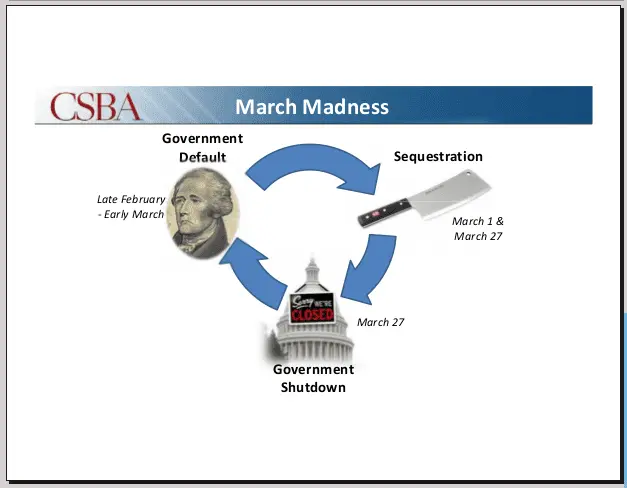 CSBA

March Madness

Government Default

Late February - Early March

Sequestration

March 1 & March 27

Sorry WE'RE CLOSED

March 27

Government Shutdown